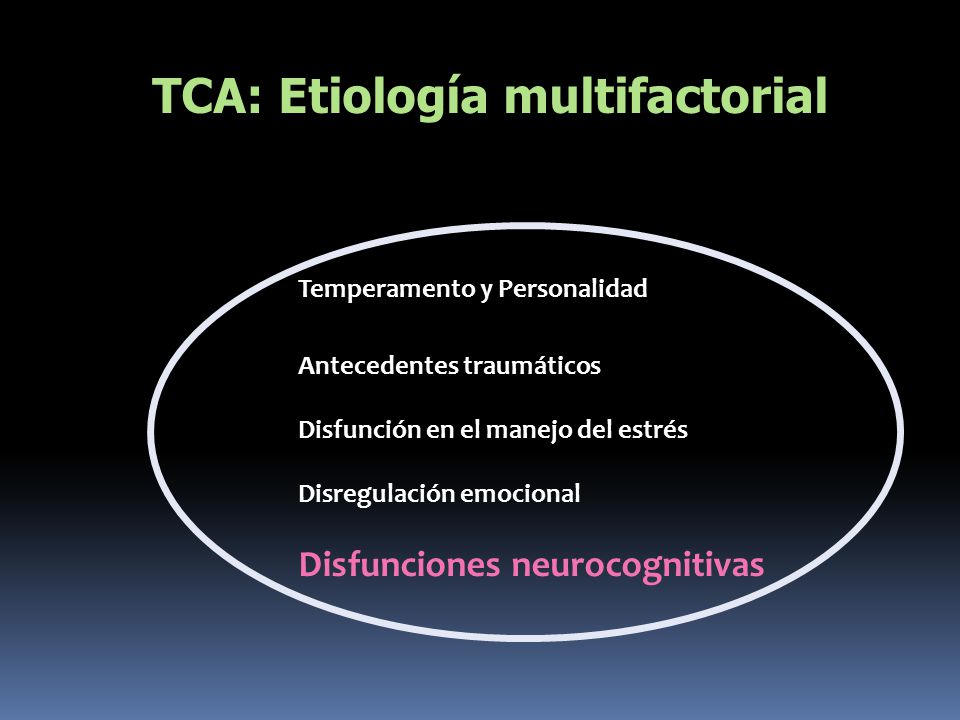 TCA: Etiología multifactorial

Temperamento y Personalidad

Antecedentes traumáticos

Disfunción en el manejo del estrés

Disregulación emocional

Disfunciones neurocognitivas